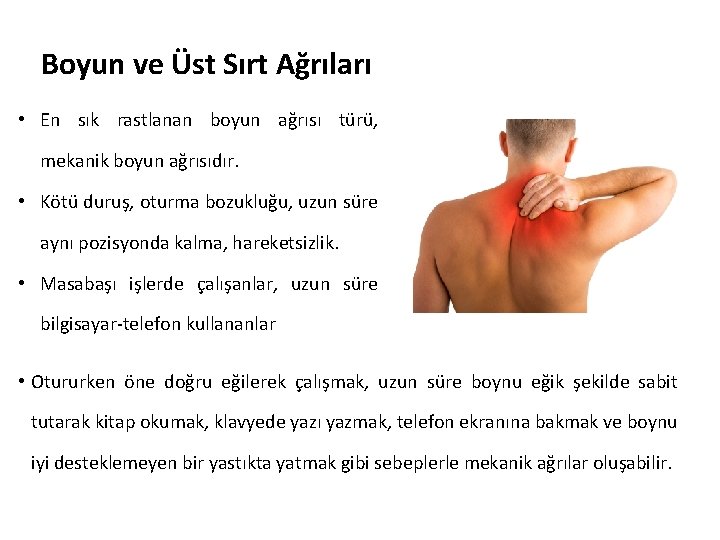 Boyun ve Üst Sırt Ağrıları

• En sık rastlanan boyun ağrısı türü, mekanik boyun ağrısıdır.

• Kötü duruş, oturma bozukluğu, uzun süre aynı pozisyonda kalma, hareketsizlik.

• Masabaşı işlerde çalışanlar, uzun süre bilgisayar-telefon kullananlar

• Otururken öne doğru eğilerek çalışmak, uzun süre boynu eğik şekilde sabit tutarak kitap okumak, klavyede yazı yazmak, telefon ekranına bakmak ve boynu iyi desteklemeyen bir yastıkta yatmak gibi sebeplerle mekanik ağrılar oluşabilir.